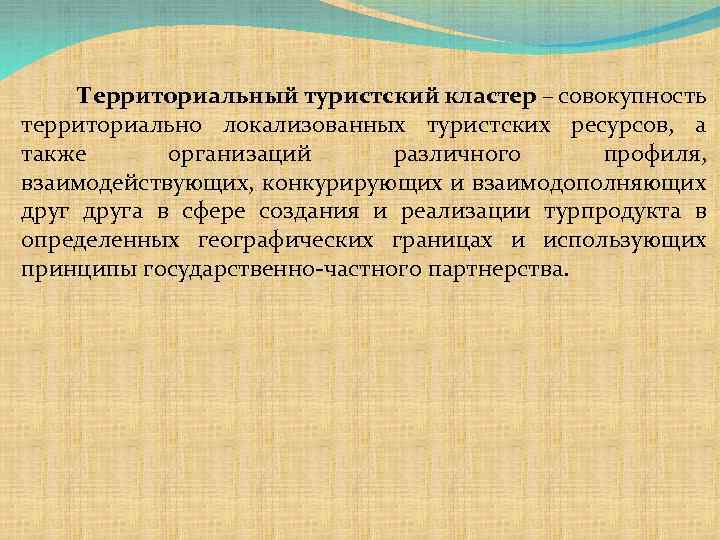 Территориальный туристский кластер – совокупность территориально локализованных туристских ресурсов, а также организаций различного профиля, взаимодействующих, конкурирующих и взаимодополняющих друг друга в сфере создания и реализации турпродукта в определенных географических границах и использующих принципы государственно-частного партнерства.